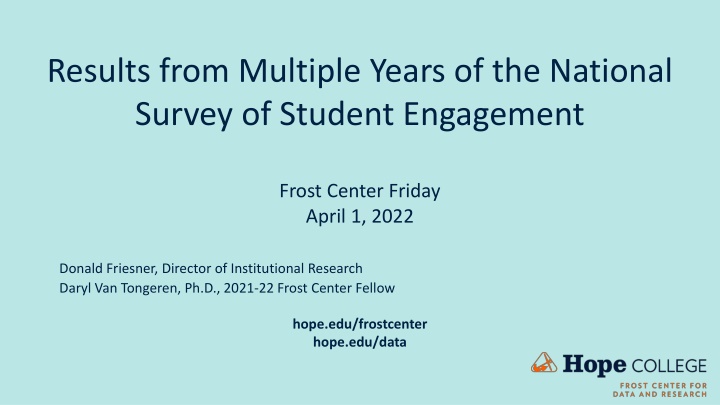 Results from Multiple Years of the National Survey of Student Engagement

Frost Center Friday
April 1, 2022

Donald Friesner, Director of Institutional Research
Daryl Van Tongeren, Ph.D., 2021-22 Frost Center Fellow

hope.edu/frostcenter
hope.edu/data

Hope COLLEGE
FROST CENTER FOR DATA AND RESEARCH